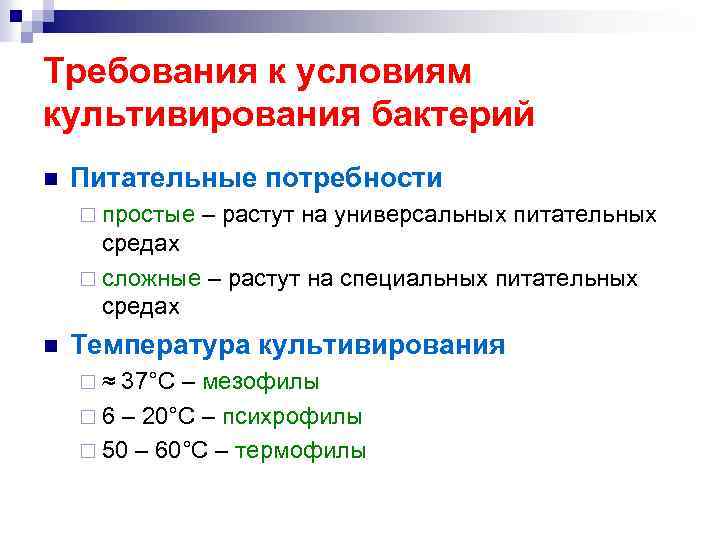 Требования к условиям культивирования бактерий

Питательные потребности

простые – растут на универсальных питательных средах

сложные – растут на специальных питательных средах

Температура культивирования

≈ 37°С – мезофилы

6 – 20°С – психрофилы

50 – 60°С – термофилы